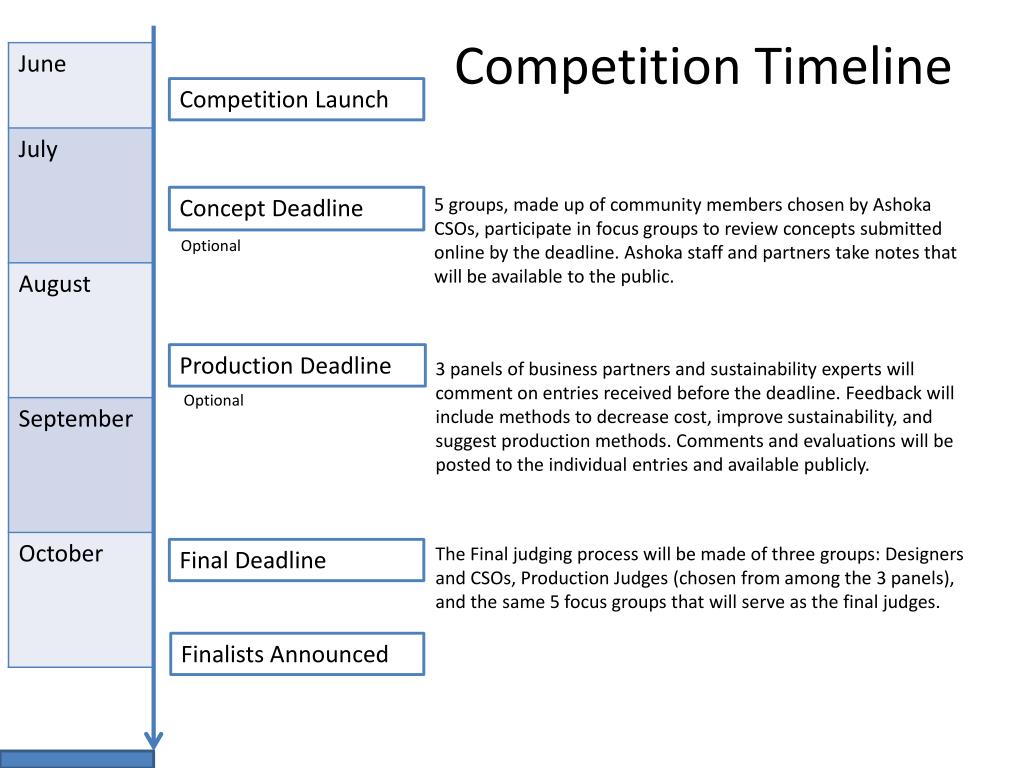 Competition Timeline

June

July

August

September

October

Competition Launch

Concept Deadline

Optional

5 groups, made up of community members chosen by Ashoka CSOs, participate in focus groups to review concepts submitted online by the deadline. Ashoka staff and partners take notes that will be available to the public.

Production Deadline

Optional

3 panels of business partners and sustainability experts will comment on entries received before the deadline. Feedback will include methods to decrease cost, improve sustainability, and suggest production methods. Comments and evaluations will be posted to the individual entries and available publicly.

Final Deadline

The Final judging process will be made of three groups: Designers and CSOs, Production Judges (chosen from among the 3 panels), and the same 5 focus groups that will serve as the final judges.

Finalists Announced